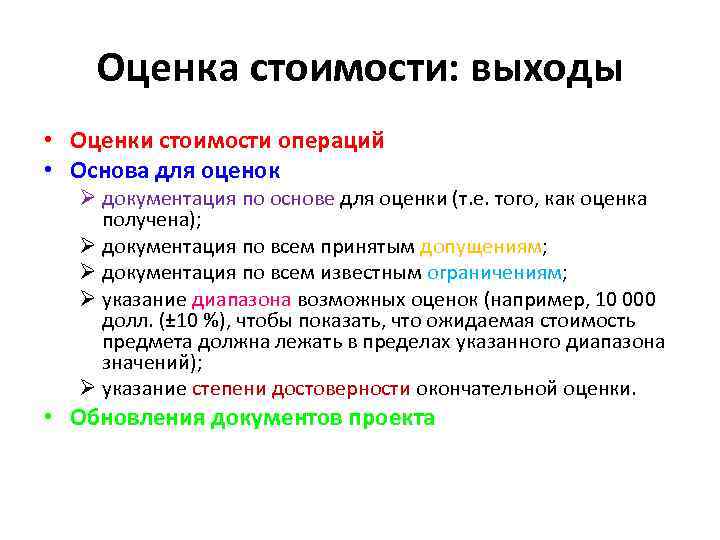 Оценка стоимости: выходы

• Оценки стоимости операций
• Основа для оценок
➢ документация по основе для оценки (т.е. того, как оценка получена);
➢ документация по всем принятым допущениям;
➢ документация по всем известным ограничениям;
➢ указание диапазона возможных оценок (например, 10 000 долл. (±10 %), чтобы показать, что ожидаемая стоимость предмета должна лежать в пределах указанного диапазона значений);
➢ указание степени достоверности окончательной оценки.
• Обновления документов проекта